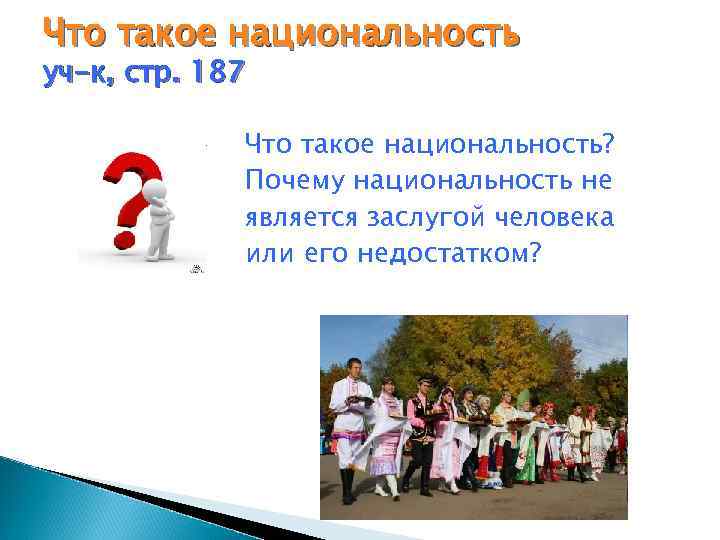 Что такое национальность
уч-к, стр. 187

Что такое национальность? Почему национальность не является заслугой человека или его недостатком?